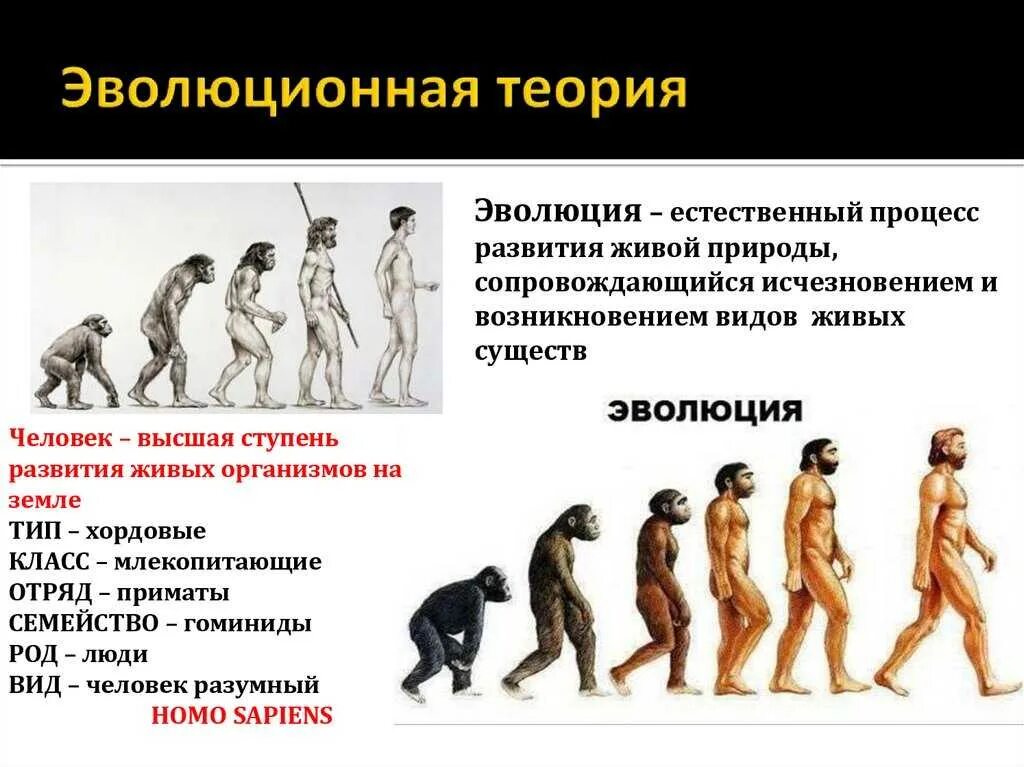 Эволюционная теория

Эволюция – естественный процесс развития живой природы, сопровождающийся исчезновением и возникновением видов живых существ

ЭВОЛЮЦИЯ

Человек – высшая ступень развития живых организмов на земле
ТИП – хордовые
КЛАСС – млекопитающие
ОТРЯД – приматы
СЕМЕЙСТВО – гоминиды
РОД – люди
ВИД – человек разумный
HOMO SAPIENS